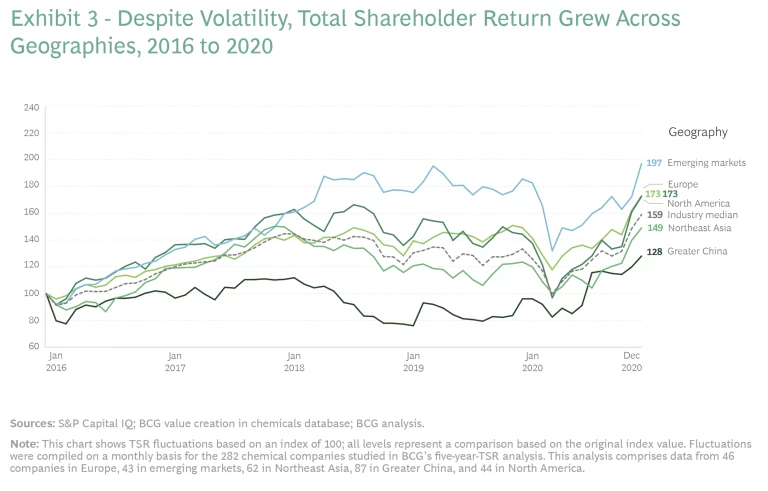 Exhibit 3 - Despite Volatility, Total Shareholder Return Grew Across Geographies, 2016 to 2020

240
220
200
180
160
140
120
100
80
60

Jan 2016
Jan 2017
Jan 2018
Jan 2019
Jan 2020
Dec 2020

Geography
197 Emerging markets
Europe
173 173
North America
159 Industry median
149 Northeast Asia
128 Greater China

Sources: S&P Capital IQ; BCG value creation in chemicals database; BCG analysis.

Note: This chart shows TSR fluctuations based on an index of 100; all levels represent a comparison based on the original index value. Fluctuations were compiled on a monthly basis for the 282 chemical companies studied in BCG's five-year-TSR analysis. This analysis comprises data from 46 companies in Europe, 43 in emerging markets, 62 in Northeast Asia, 87 in Greater China, and 44 in North America.